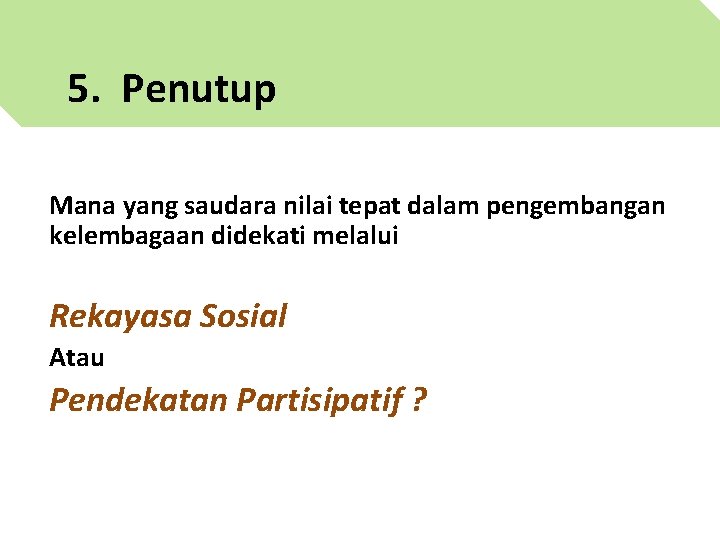 5. Penutup

Mana yang saudara nilai tepat dalam pengembangan kelembagaan didekati melalui

Rekayasa Sosial

Atau

Pendekatan Partisipatif ?